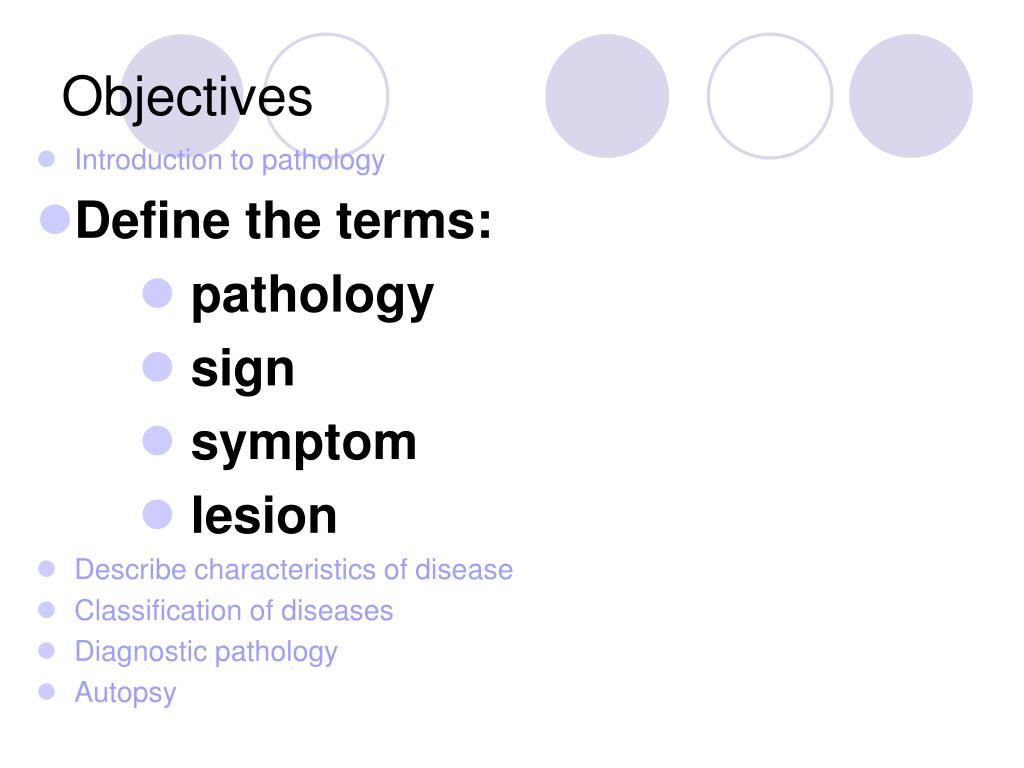 Objectives

- Introduction to pathology
- Define the terms:
  - pathology
  - sign
  - symptom
  - lesion
- Describe characteristics of disease
- Classification of diseases
- Diagnostic pathology
- Autopsy